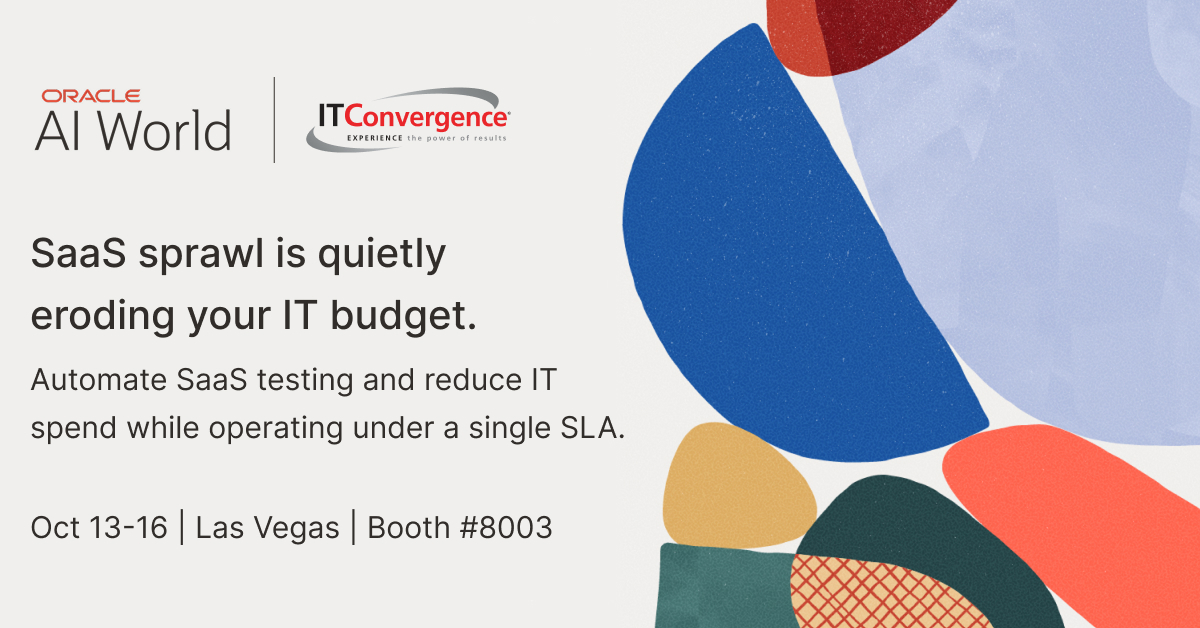 ORACLE
AI World

ITConvergence
EXPERIENCE the power of results

SaaS sprawl is quietly eroding your IT budget.

Automate SaaS testing and reduce IT spend while operating under a single SLA.

Oct 13-16 | Las Vegas | Booth #8003